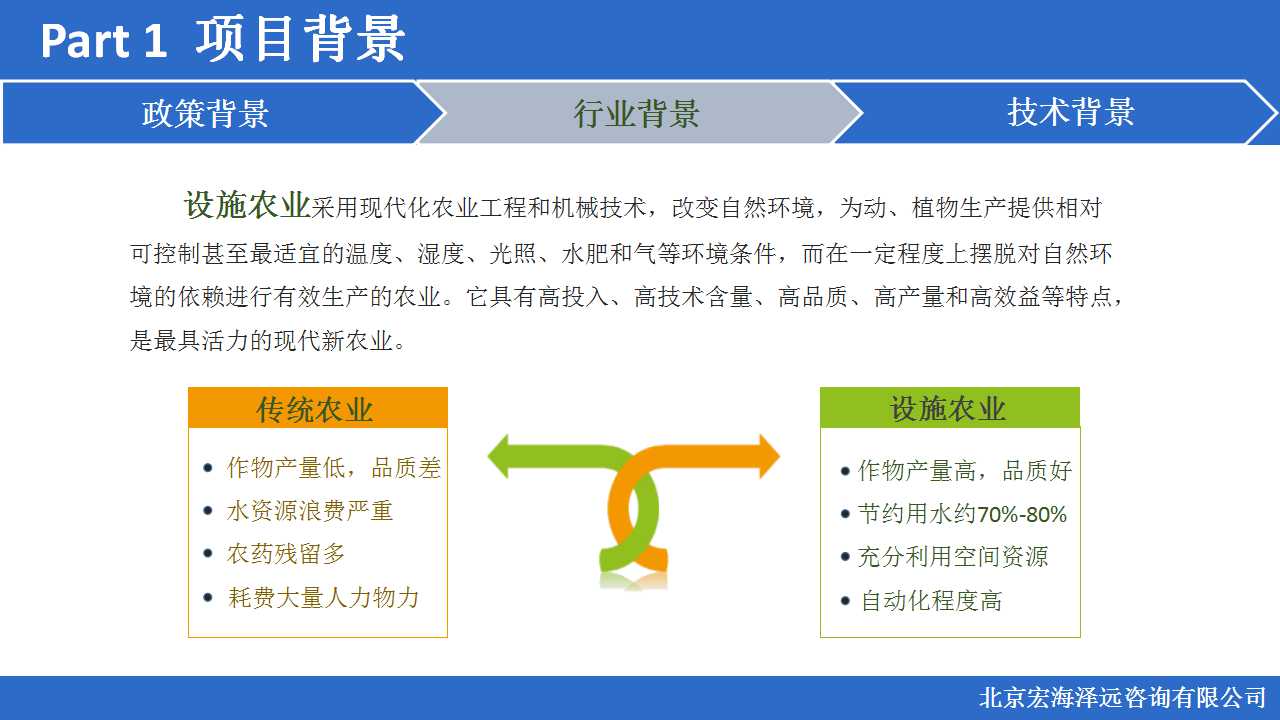 Part 1 项目背景

政策背景

行业背景

技术背景

设施农业采用现代化农业工程和机械技术，改变自然环境，为动、植物生产提供相对可控制甚至最适宜的温度、湿度、光照、水肥和气等环境条件，而在一定程度上摆脱对自然环境的依赖进行有效生产的农业。它具有高投入、高技术含量、高品质、高产量和高效益等特点，是最具活力的现代新农业。

传统农业
- 作物产量低，品质差
- 水资源浪费严重
- 农药残留多
- 耗费大量人力物力

设施农业
- 作物产量高，品质好
- 节约用水约70%-80%
- 充分利用空间资源
- 自动化程度高

北京宏海泽远咨询有限公司